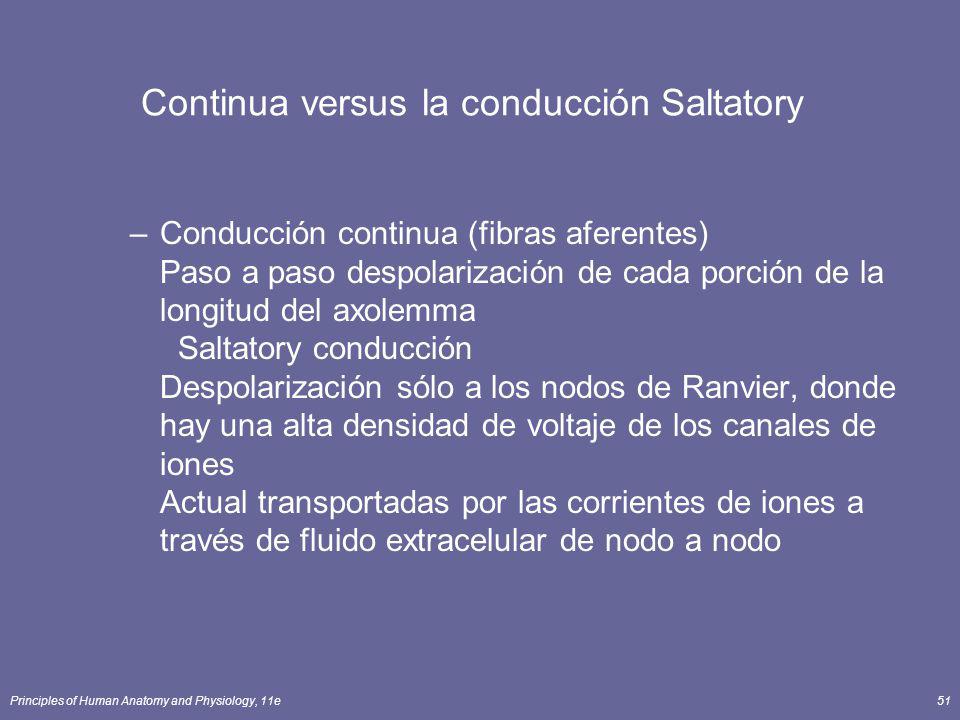 Continua versus la conducción Saltatory

– Conducción continua (fibras aferentes)
Paso a paso despolarización de cada porción de la longitud del axolemma
Saltatory conducción
Despolarización sólo a los nodos de Ranvier, donde hay una alta densidad de voltaje de los canales de iones
Actual transportadas por las corrientes de iones a través de fluido extracelular de nodo a nodo

Principles of Human Anatomy and Physiology, 11e

51